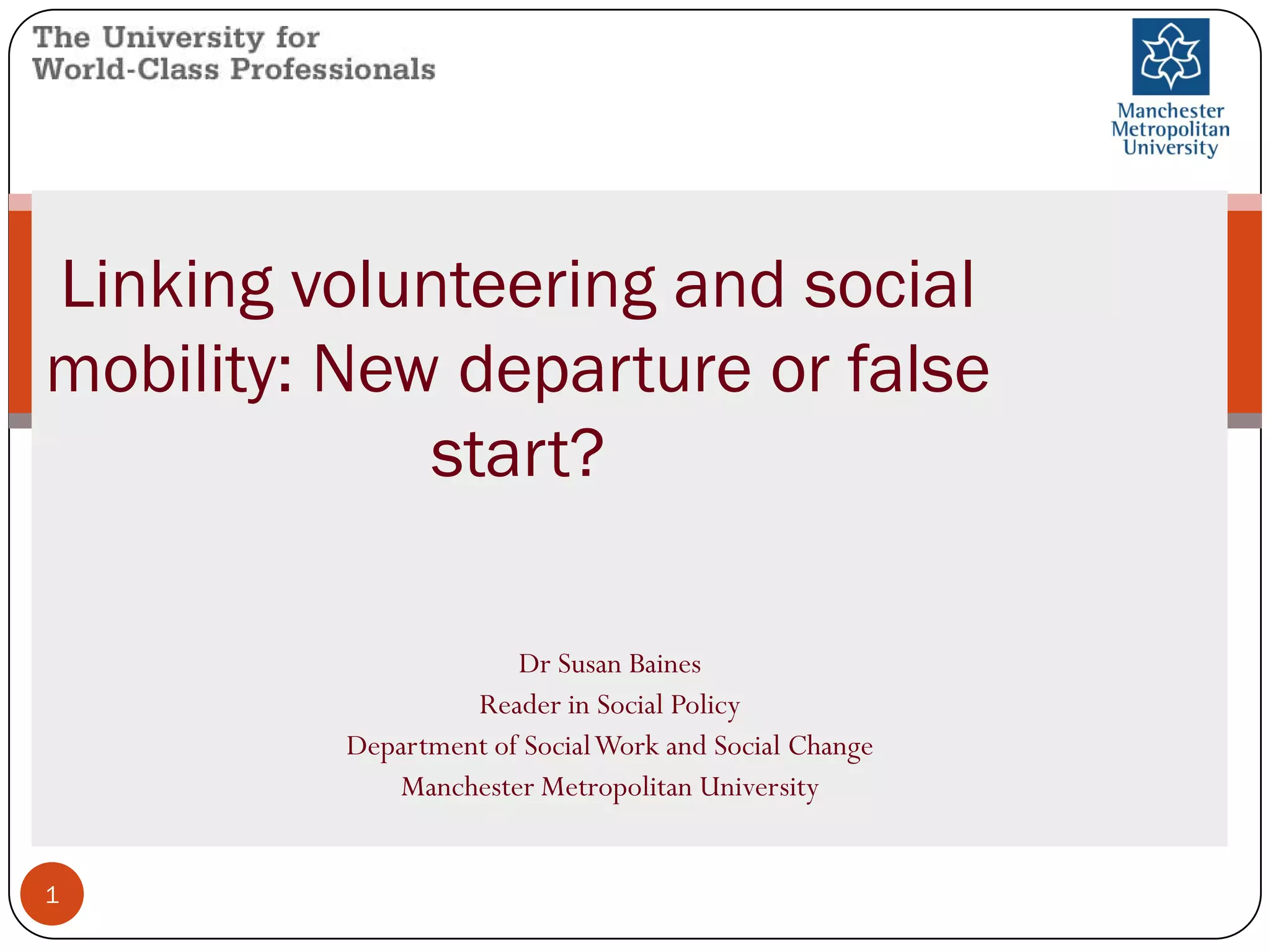 The University for
World-Class Professionals

Manchester
Metropolitan
University

Linking volunteering and social mobility: New departure or false start?

Dr Susan Baines
Reader in Social Policy
Department of Social Work and Social Change
Manchester Metropolitan University

1